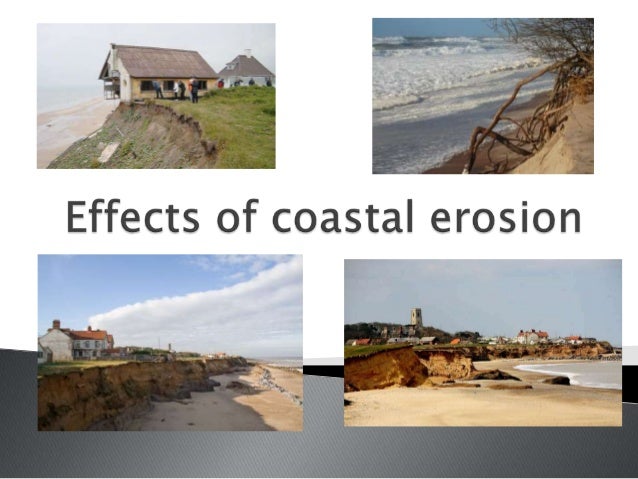 Effects of coastal erosion